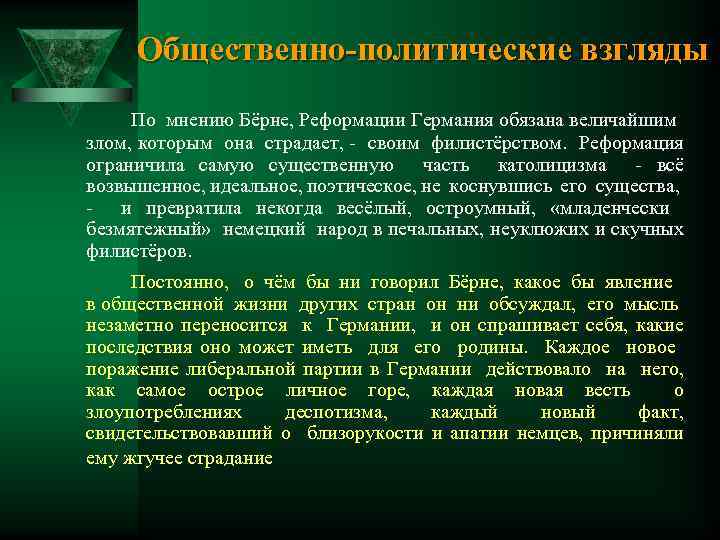 Общественно-политические взгляды

По мнению Бёрне, Реформации Германия обязана величайшим злом, которым она страдает, - своим филистёрством. Реформация ограничила самую существенную часть католицизма - всё возвышенное, идеальное, поэтическое, не коснувшись его существа, - и превратила некогда весёлый, остроумный, «младенчески безмятежный» немецкий народ в печальных, неуклюжих и скучных филистёров.

Постоянно, о чём бы ни говорил Бёрне, какое бы явление в общественной жизни других стран он ни обсуждал, его мысль незаметно переносится к Германии, и он спрашивает себя, какие последствия оно может иметь для его родины. Каждое новое поражение либеральной партии в Германии действовало на него, как самое острое личное горе, каждая новая весть о злоупотреблениях деспотизма, каждый новый факт, свидетельствовавший о близорукости и апатии немцев, причиняли ему жгучее страдание